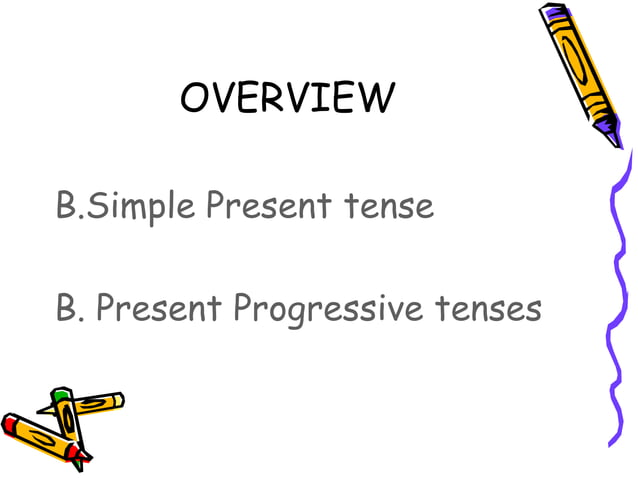 OVERVIEW

B.Simple Present tense

B. Present Progressive tenses